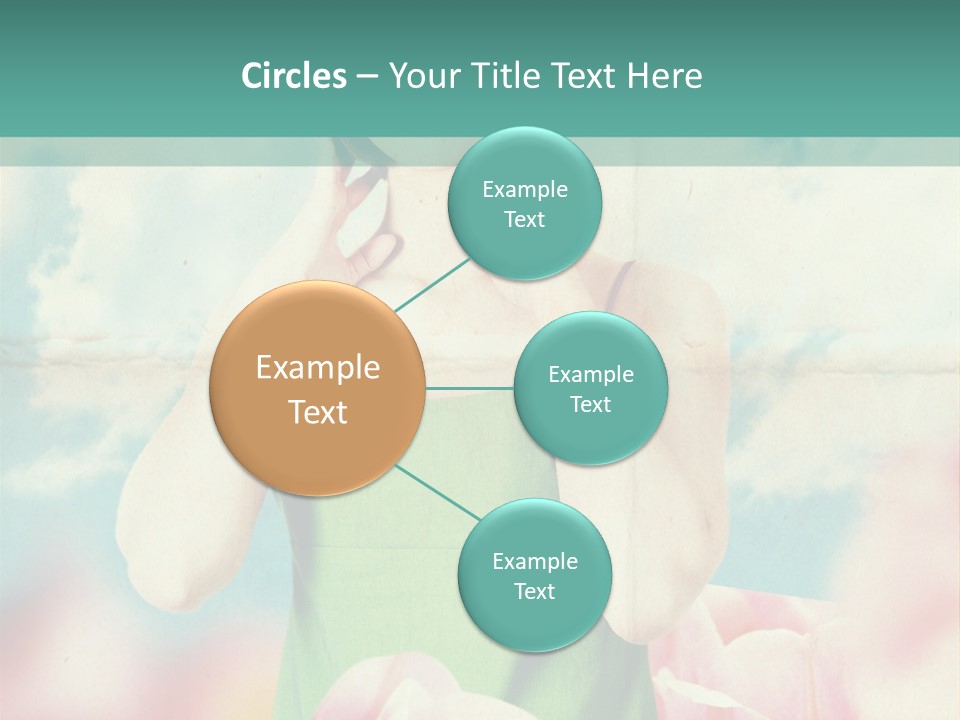 Circles – Your Title Text Here

Example Text

Example Text

Example Text

Example Text